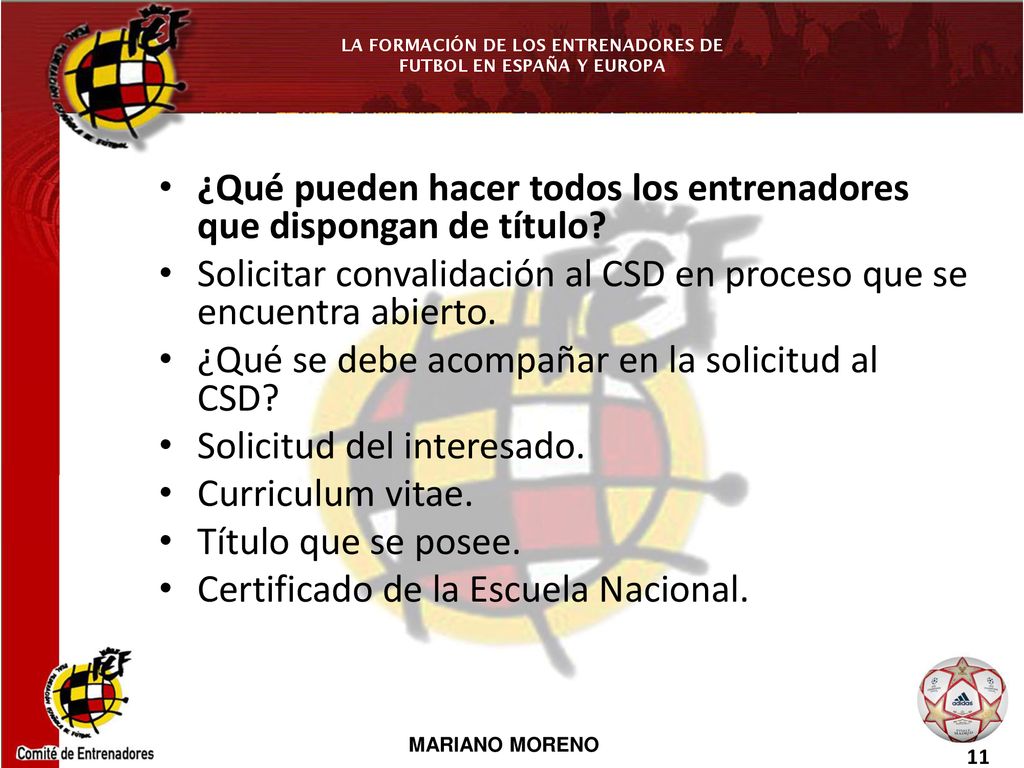 LA FORMACIÓN DE LOS ENTRENADORES DE FUTBOL EN ESPAÑA Y EUROPA

• ¿Qué pueden hacer todos los entrenadores que dispongan de título?
• Solicitar convalidación al CSD en proceso que se encuentra abierto.
• ¿Qué se debe acompañar en la solicitud al CSD?
• Solicitud del interesado.
• Curriculum vitae.
• Título que se posee.
• Certificado de la Escuela Nacional.

RFEF

Comité de Entrenadores

MARIANO MORENO

adidas

11